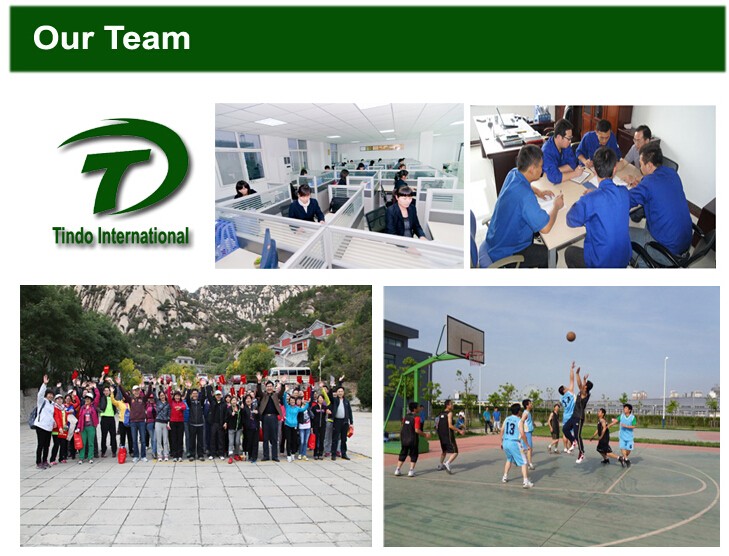 Our Team

Tindo International

13